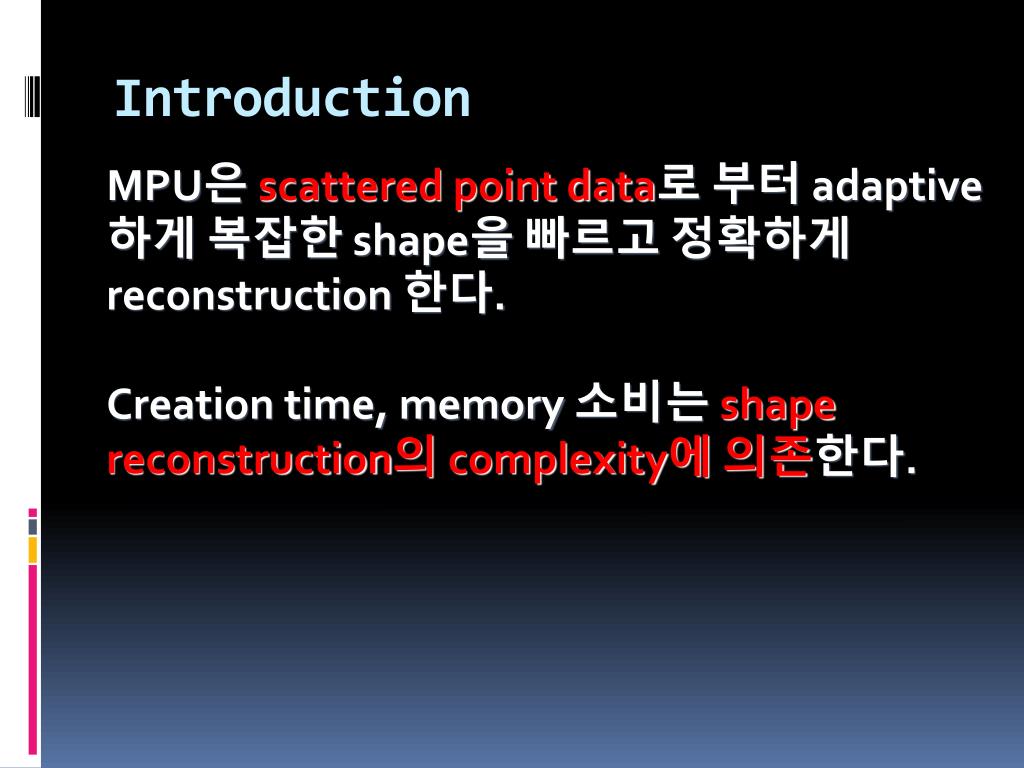 Introduction

MPU은 scattered point data로 부터 adaptive 하게 복잡한 shape을 빠르고 정확하게 reconstruction 한다.

Creation time, memory 소비는 shape reconstruction의 complexity에 의존한다.